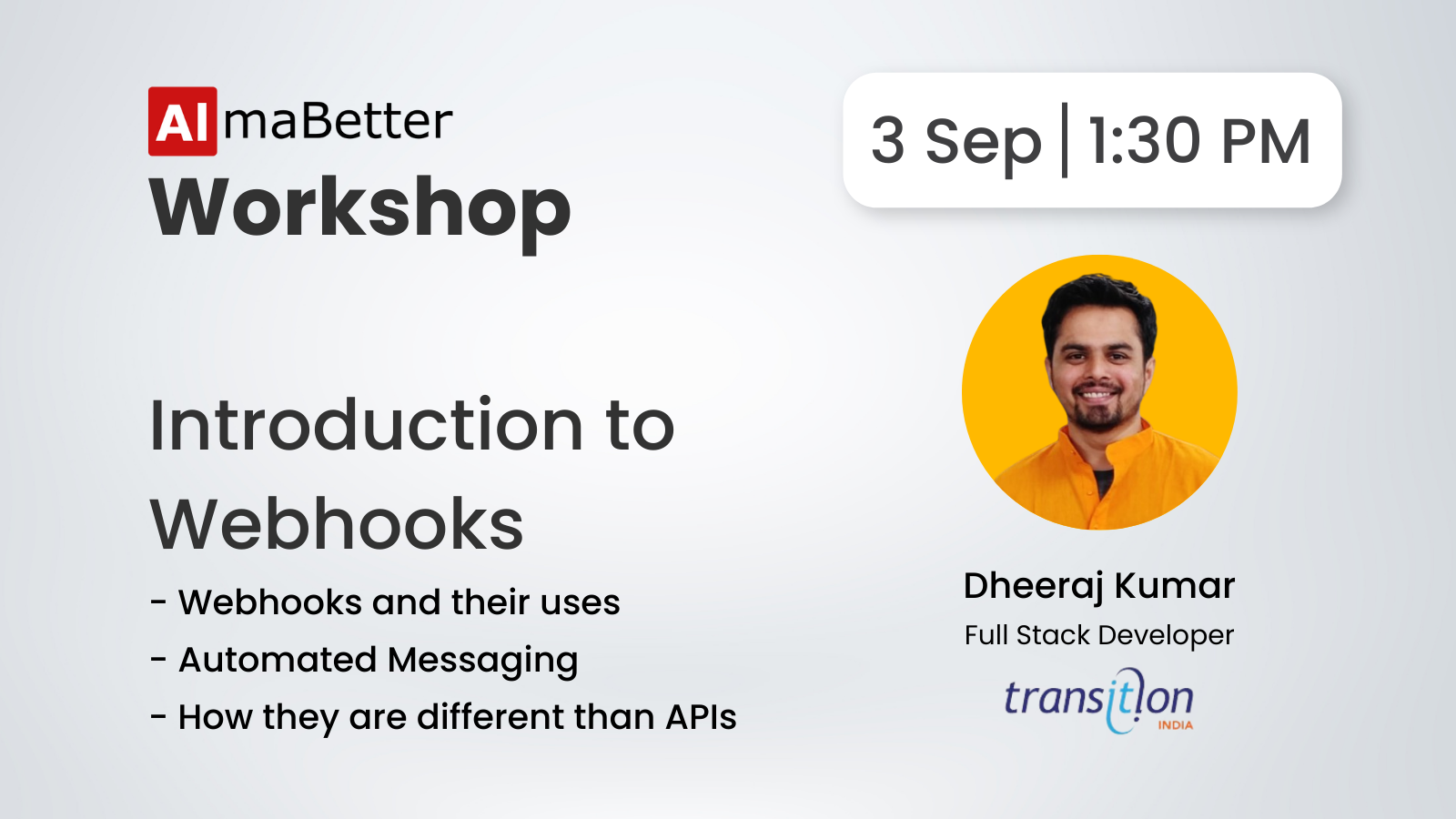 AlmaBetter
Workshop

3 Sep | 1:30 PM

Introduction to Webhooks

- Webhooks and their uses
- Automated Messaging
- How they are different than APIs

Dheeraj Kumar
Full Stack Developer

transition INDIA